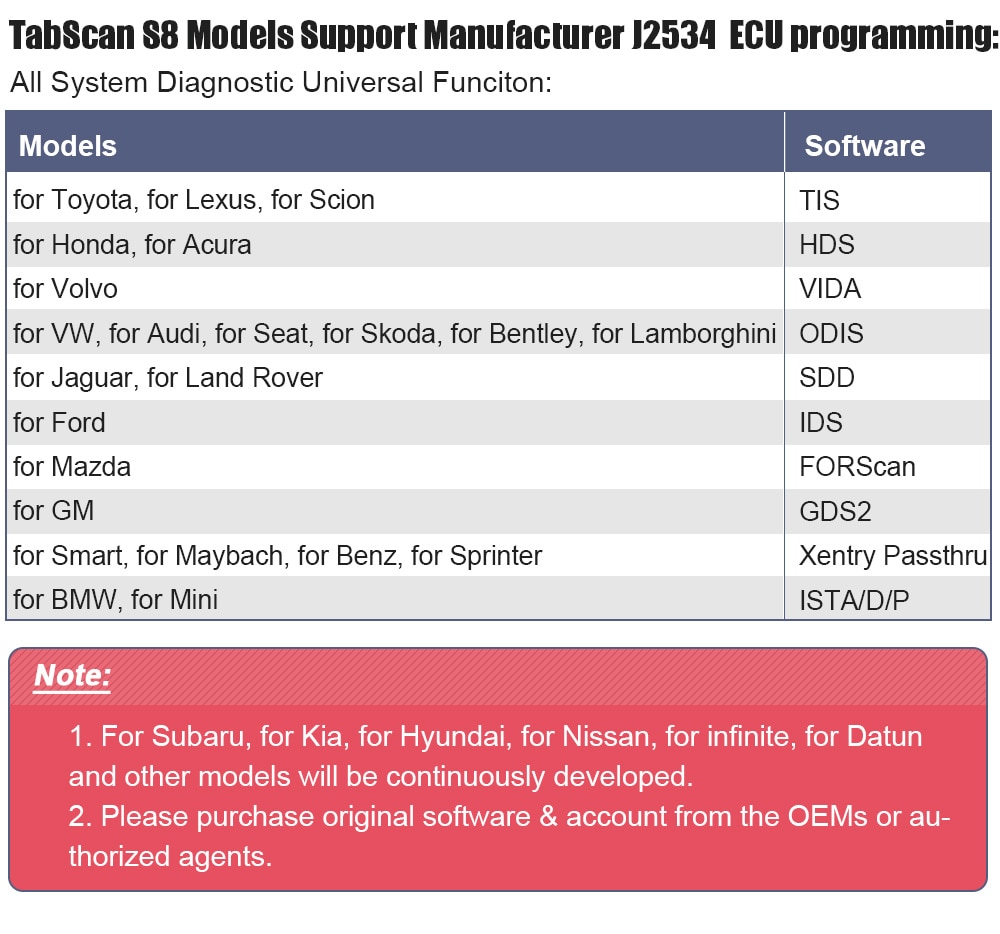 TabScan S8 Models Support Manufacturer J2534 ECU programming:
All System Diagnostic Universal Funciton:

| Models | Software |
|---|---|
| for Toyota, for Lexus, for Scion | TIS |
| for Honda, for Acura | HDS |
| for Volvo | VIDA |
| for VW, for Audi, for Seat, for Skoda, for Bentley, for Lamborghini | ODIS |
| for Jaguar, for Land Rover | SDD |
| for Ford | IDS |
| for Mazda | FORScan |
| for GM | GDS2 |
| for Smart, for Maybach, for Benz, for Sprinter | Xentry Passthru |
| for BMW, for Mini | ISTA/D/P |

Note:

1. For Subaru, for Kia, for Hyundai, for Nissan, for infinite, for Datun and other models will be continuously developed.
2. Please purchase original software & account from the OEMs or authorized agents.